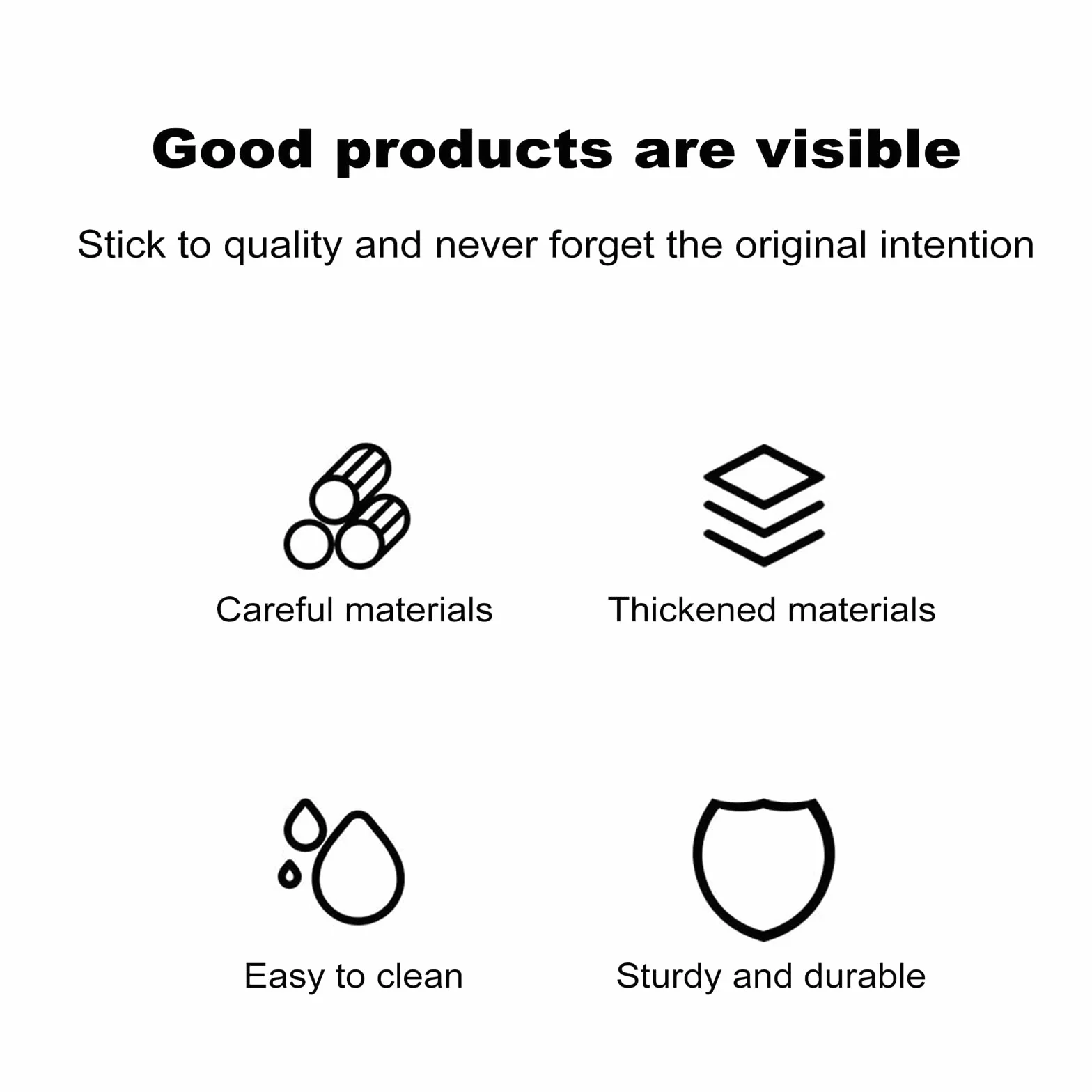 Good products are visible

Stick to quality and never forget the original intention

Careful materials

Thickened materials

Easy to clean

Sturdy and durable